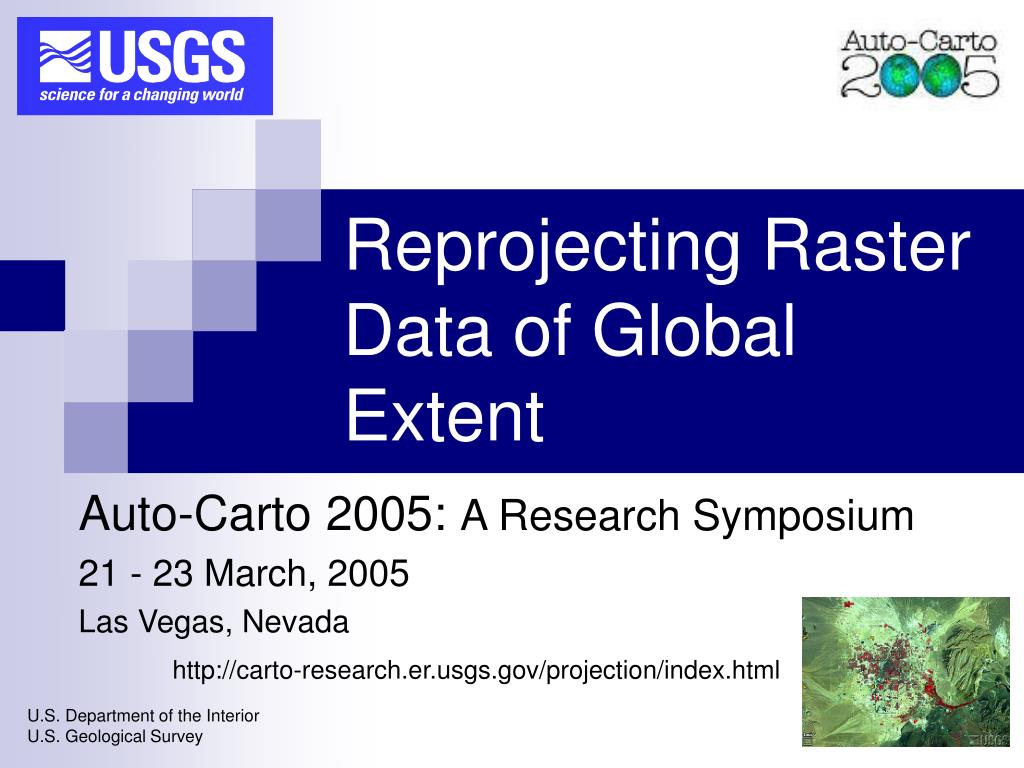 USGS
science for a changing world

Auto-Carto 2005

Reprojecting Raster Data of Global Extent

Auto-Carto 2005: A Research Symposium

21 - 23 March, 2005

Las Vegas, Nevada

http://carto-research.er.usgs.gov/projection/index.html

U.S. Department of the Interior
U.S. Geological Survey

USGS